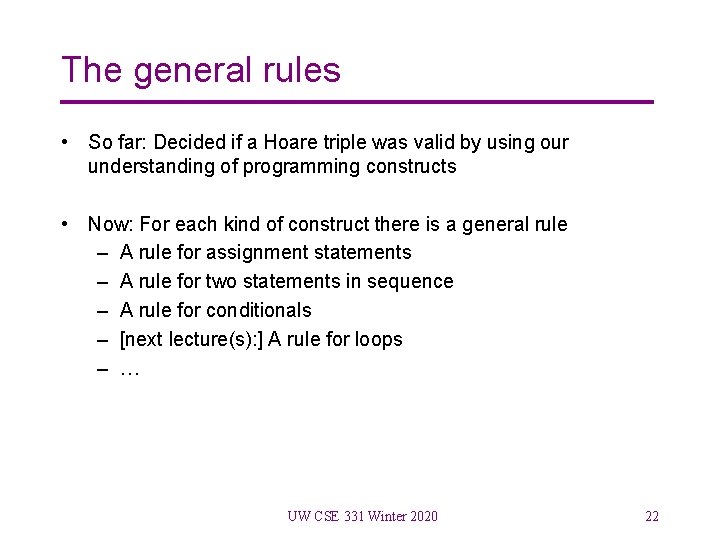 The general rules

• So far: Decided if a Hoare triple was valid by using our understanding of programming constructs

• Now: For each kind of construct there is a general rule
– A rule for assignment statements
– A rule for two statements in sequence
– A rule for conditionals
– [next lecture(s):] A rule for loops
– …

UW CSE 331 Winter 2020

22